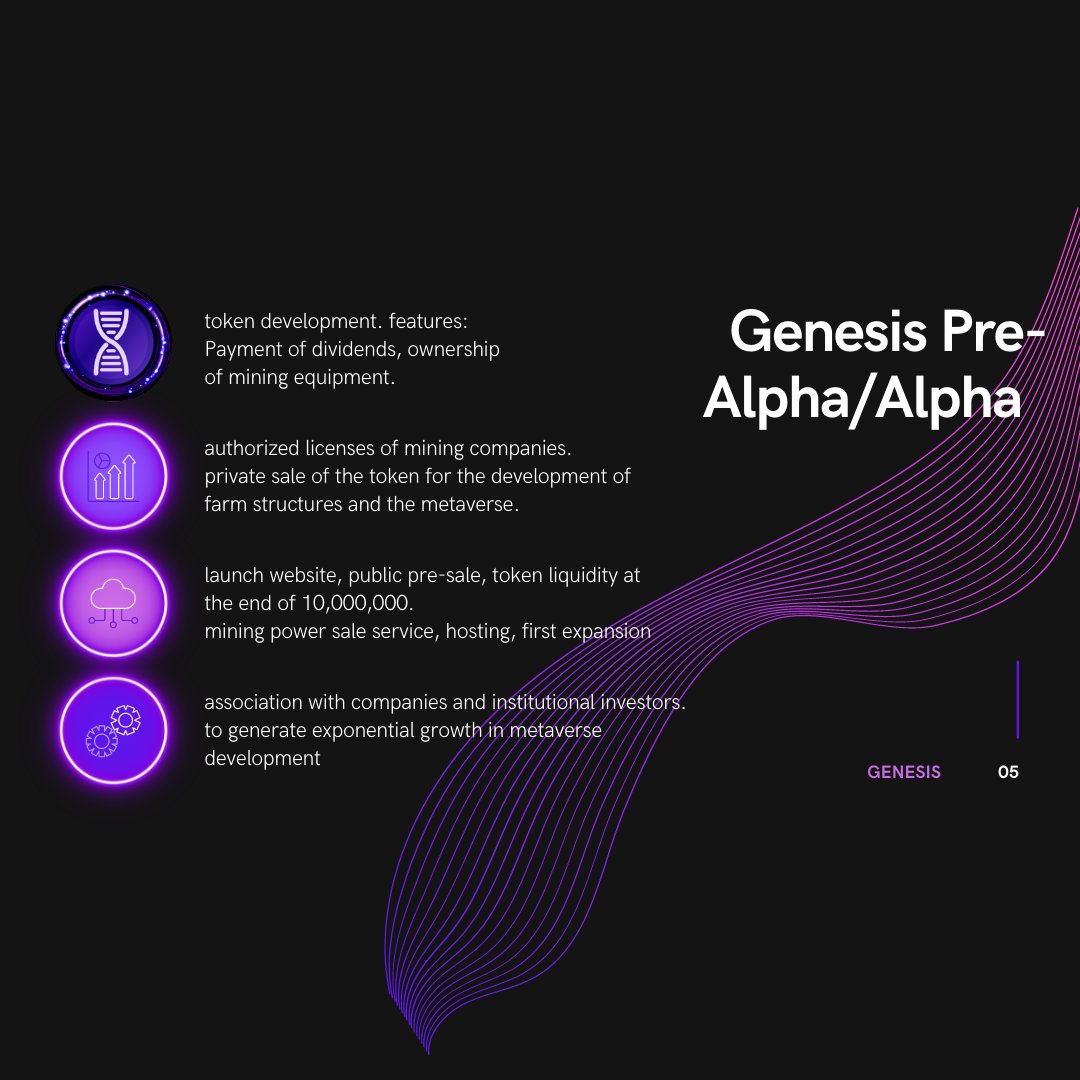 Genesis Pre-Alpha/Alpha

token development. features:
Payment of dividends, ownership of mining equipment.

authorized licenses of mining companies.
private sale of the token for the development of farm structures and the metaverse.

launch website, public pre-sale, token liquidity at the end of 10,000,000.
mining power sale service, hosting, first expansion

association with companies and institutional investors.
to generate exponential growth in metaverse development

GENESIS 05